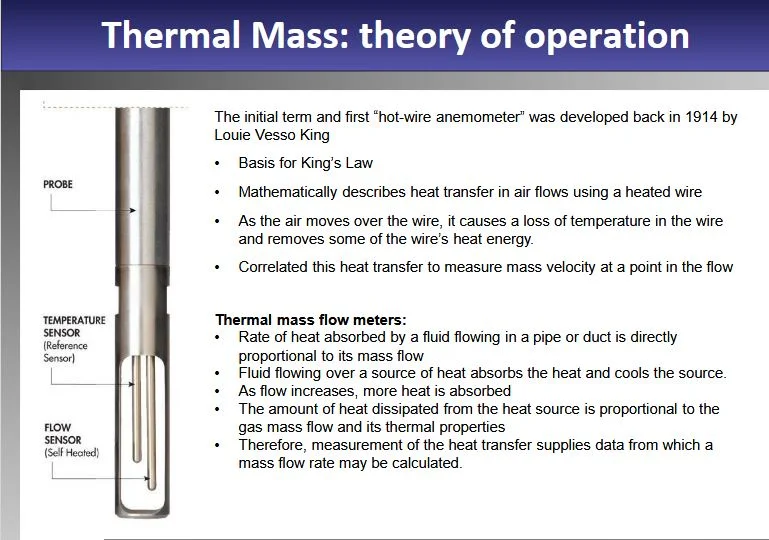 Thermal Mass: theory of operation

PROBE

TEMPERATURE SENSOR (Reference Sensor)

FLOW SENSOR (Self Heated)

The initial term and first “hot-wire anemometer” was developed back in 1914 by Louie Vesso King

• Basis for King’s Law
• Mathematically describes heat transfer in air flows using a heated wire
• As the air moves over the wire, it causes a loss of temperature in the wire and removes some of the wire’s heat energy.
• Correlated this heat transfer to measure mass velocity at a point in the flow

Thermal mass flow meters:
• Rate of heat absorbed by a fluid flowing in a pipe or duct is directly proportional to its mass flow
• Fluid flowing over a source of heat absorbs the heat and cools the source.
• As flow increases, more heat is absorbed
• The amount of heat dissipated from the heat source is proportional to the gas mass flow and its thermal properties
• Therefore, measurement of the heat transfer supplies data from which a mass flow rate may be calculated.